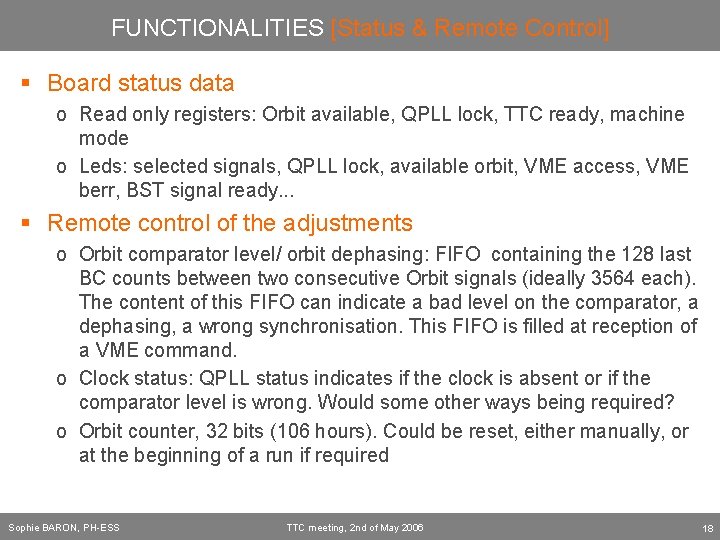 FUNCTIONALITIES [Status & Remote Control]

▪ Board status data

o Read only registers: Orbit available, QPLL lock, TTC ready, machine mode

o Leds: selected signals, QPLL lock, available orbit, VME access, VME berr, BST signal ready...

▪ Remote control of the adjustments

o Orbit comparator level/ orbit dephasing: FIFO containing the 128 last BC counts between two consecutive Orbit signals (ideally 3564 each). The content of this FIFO can indicate a bad level on the comparator, a dephasing, a wrong synchronisation. This FIFO is filled at reception of a VME command.

o Clock status: QPLL status indicates if the clock is absent or if the comparator level is wrong. Would some other ways being required?

o Orbit counter, 32 bits (106 hours). Could be reset, either manually, or at the beginning of a run if required

Sophie BARON, PH-ESS

TTC meeting, 2nd of May 2006

18